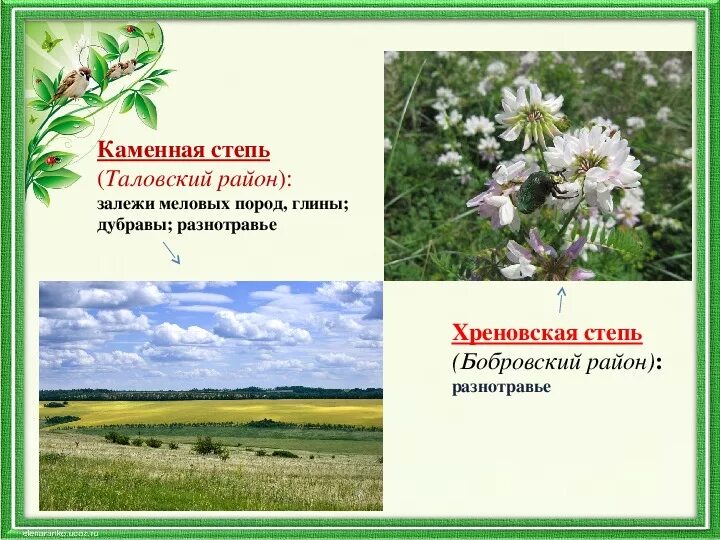 Каменная степь
(Таловский район):
залежи меловых пород, глины; дубравы; разнотравье

Хреновская степь
(Бобровский район):
разнотравье

elenaranko.ucoz.ru